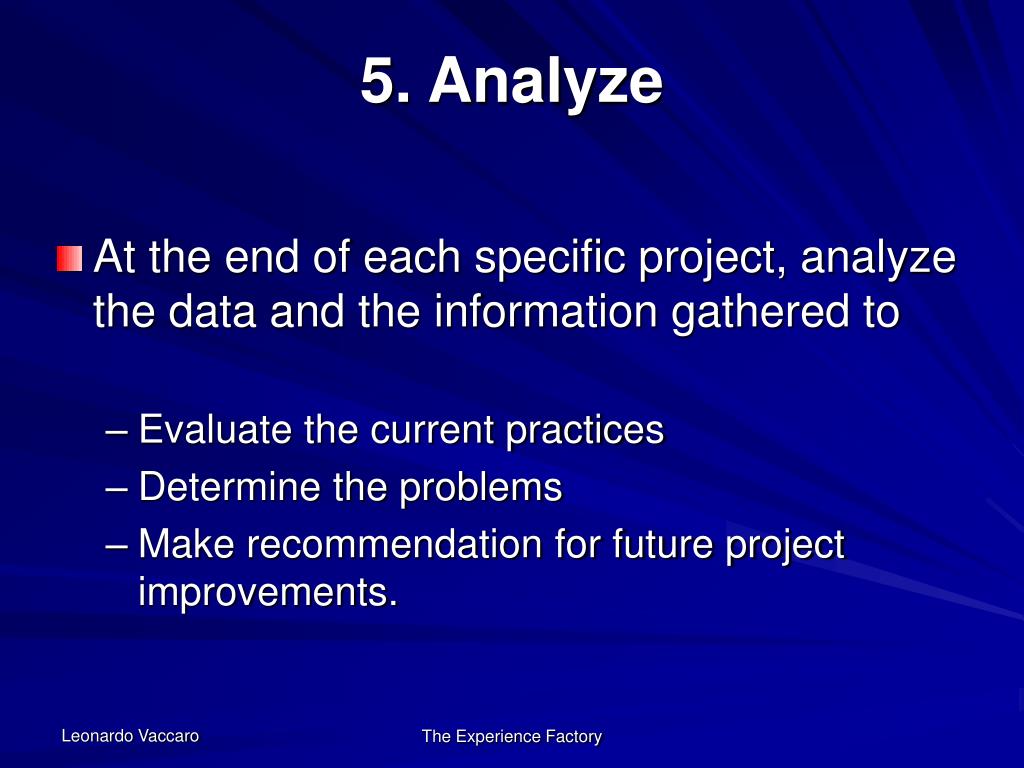 5. Analyze

At the end of each specific project, analyze the data and the information gathered to

– Evaluate the current practices
– Determine the problems
– Make recommendation for future project improvements.

Leonardo Vaccaro

The Experience Factory